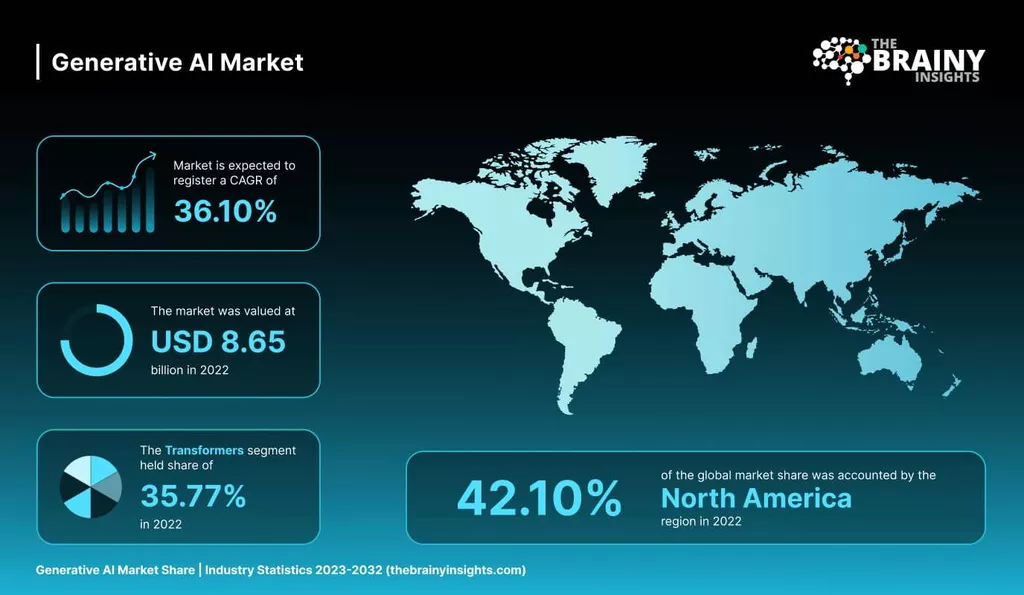 Generative AI Market

THE BRAINY INSIGHTS

Market is expected to register a CAGR of
36.10%

The market was valued at
USD 8.65
billion in 2022

The Transformers segment held share of
35.77%
in 2022

42.10%
of the global market share was accounted by the
North America
region in 2022

Generative AI Market Share | Industry Statistics 2023-2032 (thebrainyinsights.com)